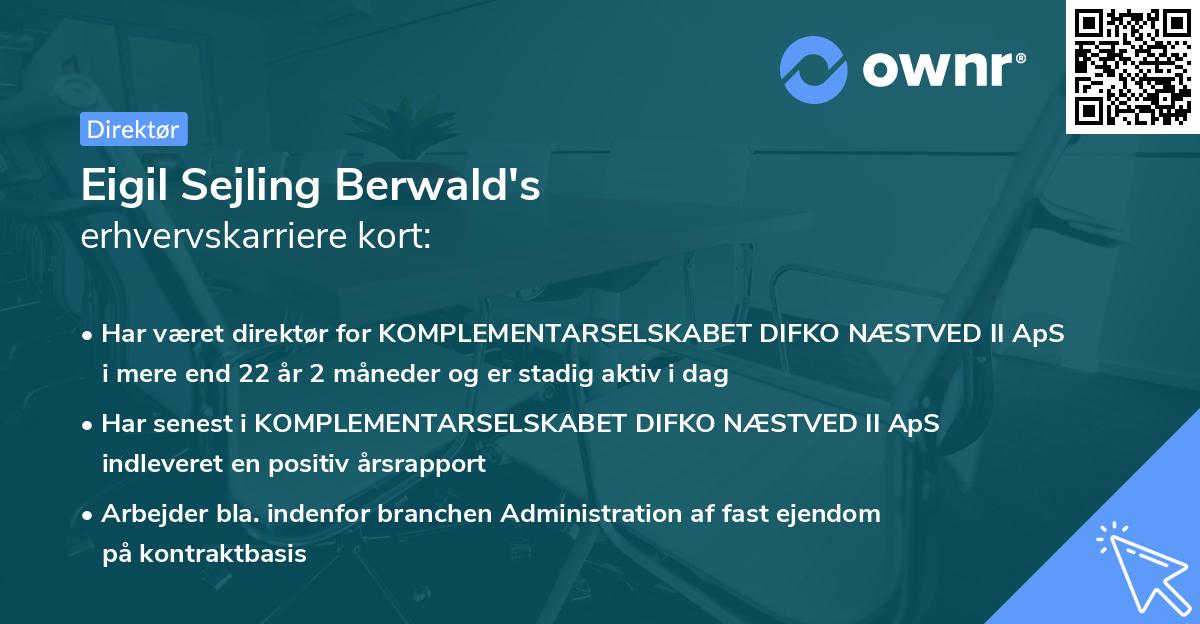 ownr®

Direktør

Eigil Sejling Berwald's
erhvervskarriere kort:

• Har været direktør for KOMPLEMENTARSELSKABET DIFKO NÆSTVED II ApS i mere end 22 år 2 måneder og er stadig aktiv i dag

• Har senest i KOMPLEMENTARSELSKABET DIFKO NÆSTVED II ApS indleveret en positiv årsrapport

• Arbejder bla. indenfor branchen Administration af fast ejendom på kontraktbasis